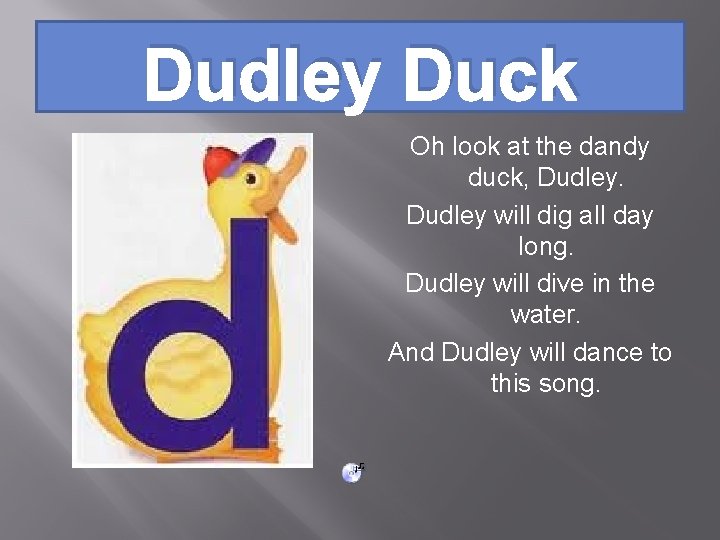 Dudley Duck

d

Oh look at the dandy duck, Dudley.
Dudley will dig all day long.
Dudley will dive in the water.
And Dudley will dance to this song.